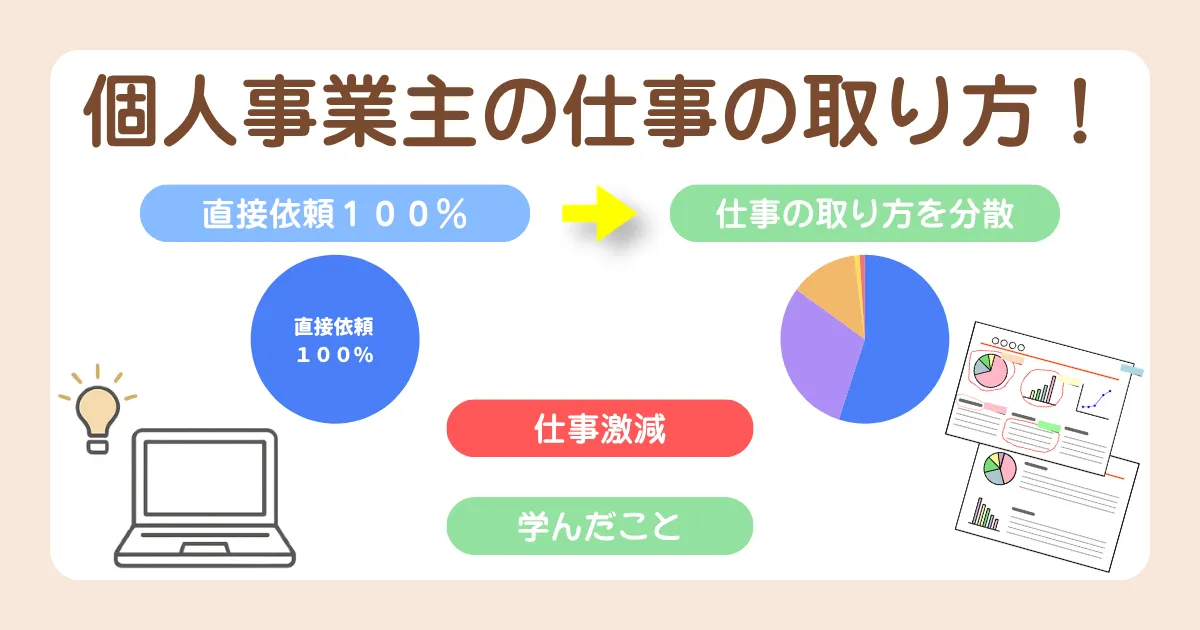 個人事業主の仕事の取り方！

直接依頼１００％

仕事の取り方を分散

直接依頼
１００％

仕事激減

学んだこと